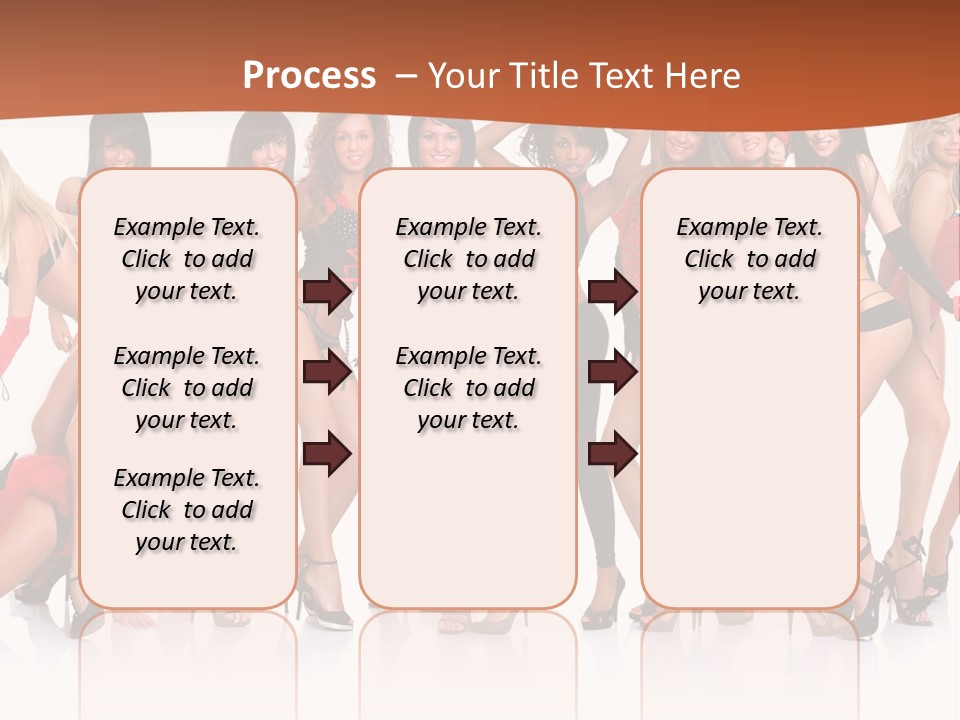 Process – Your Title Text Here

Example Text. Click to add your text.

Example Text. Click to add your text.

Example Text. Click to add your text.

Example Text. Click to add your text.

Example Text. Click to add your text.

Example Text. Click to add your text.